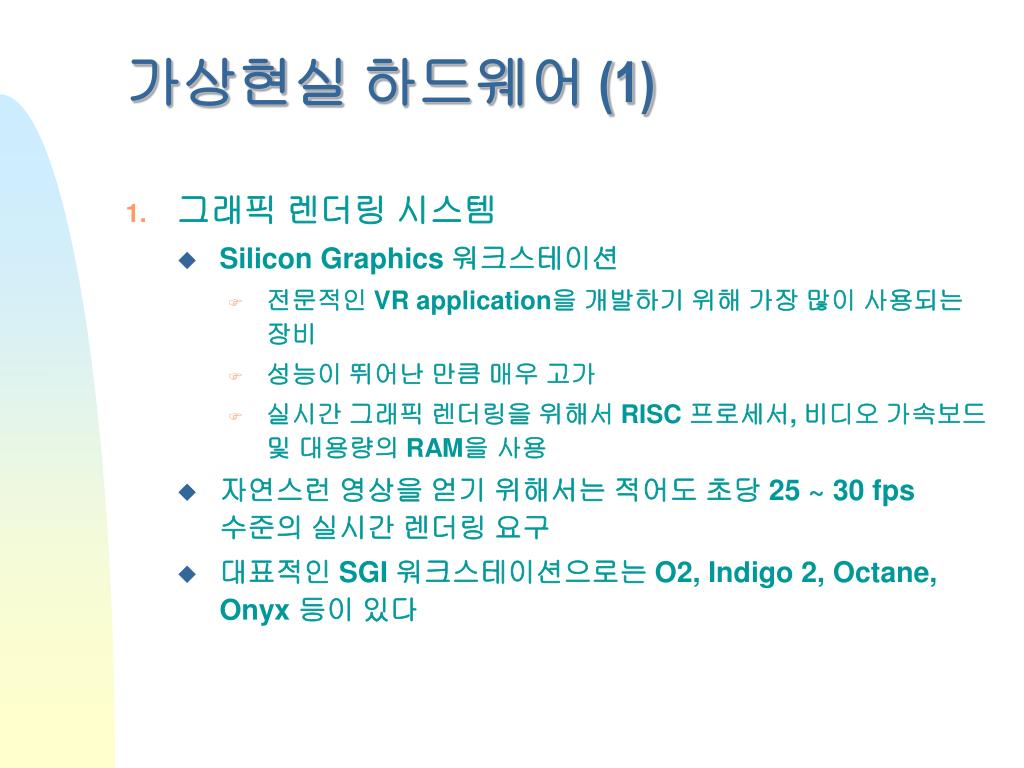 가상현실 하드웨어 (1)

1. 그래픽 렌더링 시스템

Silicon Graphics 워크스테이션

전문적인 VR application을 개발하기 위해 가장 많이 사용되는 장비

성능이 뛰어난 만큼 매우 고가

실시간 그래픽 렌더링을 위해서 RISC 프로세서, 비디오 가속보드 및 대용량의 RAM을 사용

자연스런 영상을 얻기 위해서는 적어도 초당 25 ~ 30 fps 수준의 실시간 렌더링 요구

대표적인 SGI 워크스테이션으로는 O2, Indigo 2, Octane, Onyx 등이 있다